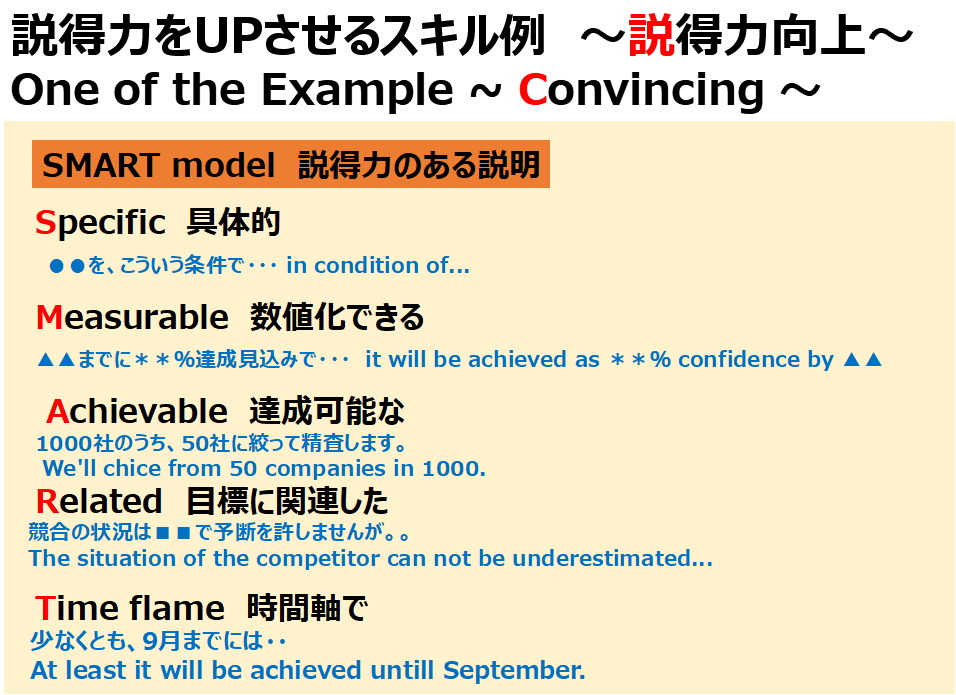 説得力をUPさせるスキル例　～説得力向上～
One of the Example ~ Convincing ～

SMART model　説得力のある説明

Specific　具体的
●●を、こういう条件で・・・ in condition of...

Measurable　数値化できる
▲▲までに＊＊%達成見込みで・・・　it will be achieved as ＊＊% confidence by ▲▲

Achievable　達成可能な
1000社のうち、50社に絞って精査します。
We'll chice from 50 companies in 1000.

Related　目標に関連した
競合の状況は■■で予断を許しませんが。。
The situation of the competitor can not be underestimated...

Time flame　時間軸で
少なくとも、9月までには・・
At least it will be achieved untill September.